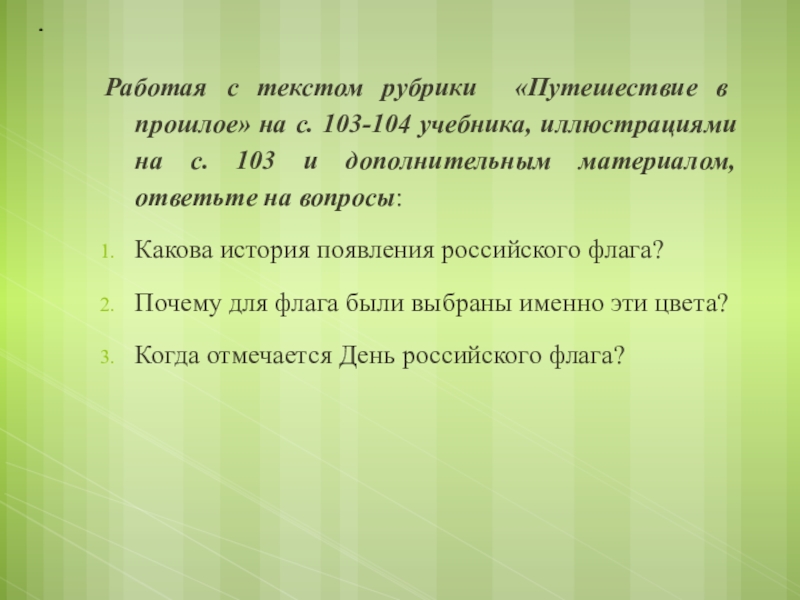 .

Работая с текстом рубрики «Путешествие в прошлое» на с. 103-104 учебника, иллюстрациями на с. 103 и дополнительным материалом, ответьте на вопросы:

1. Какова история появления российского флага?
2. Почему для флага были выбраны именно эти цвета?
3. Когда отмечается День российского флага?